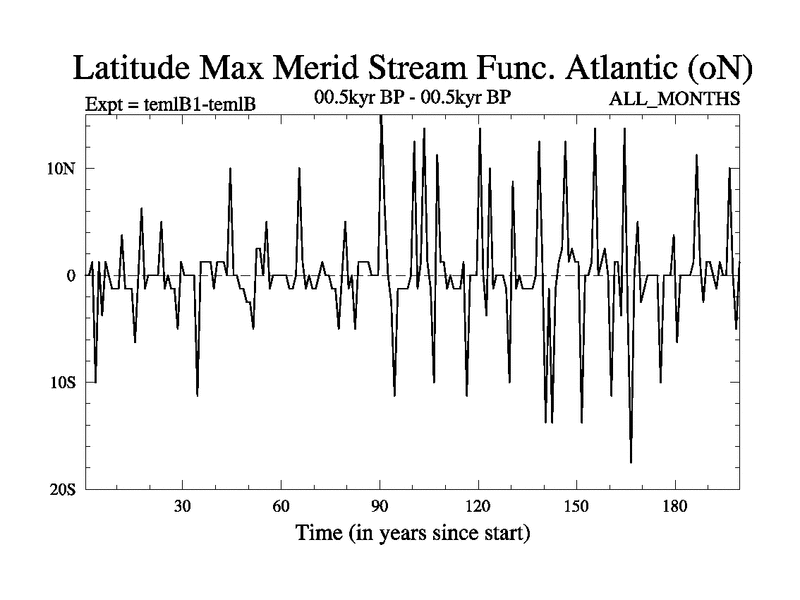 Latitude Max Merid Stream Func. Atlantic (oN)

Expt = temlB1-temlB

00.5kyr BP - 00.5kyr BP

ALL_MONTHS

10N

0

10S

20S

30

60

90

120

150

180

Time (in years since start)